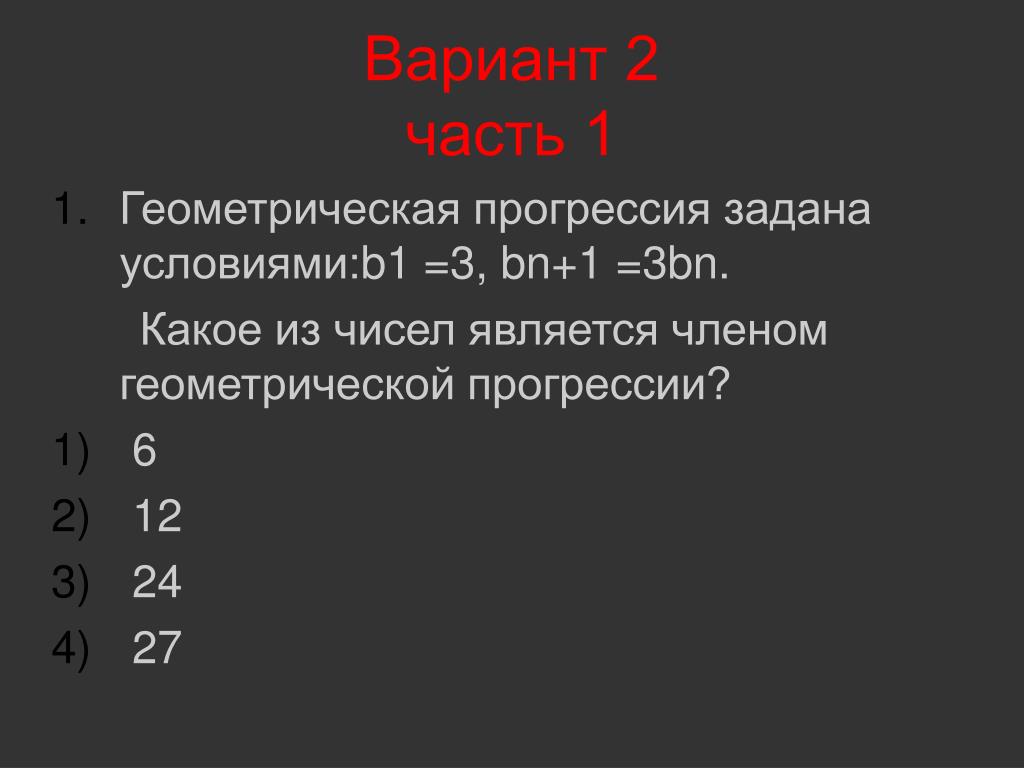 Вариант 2
часть 1

1. Геометрическая прогрессия задана условиями:b1 =3, bn+1 =3bn.

Какое из чисел является членом геометрической прогрессии?

1) 6
2) 12
3) 24
4) 27